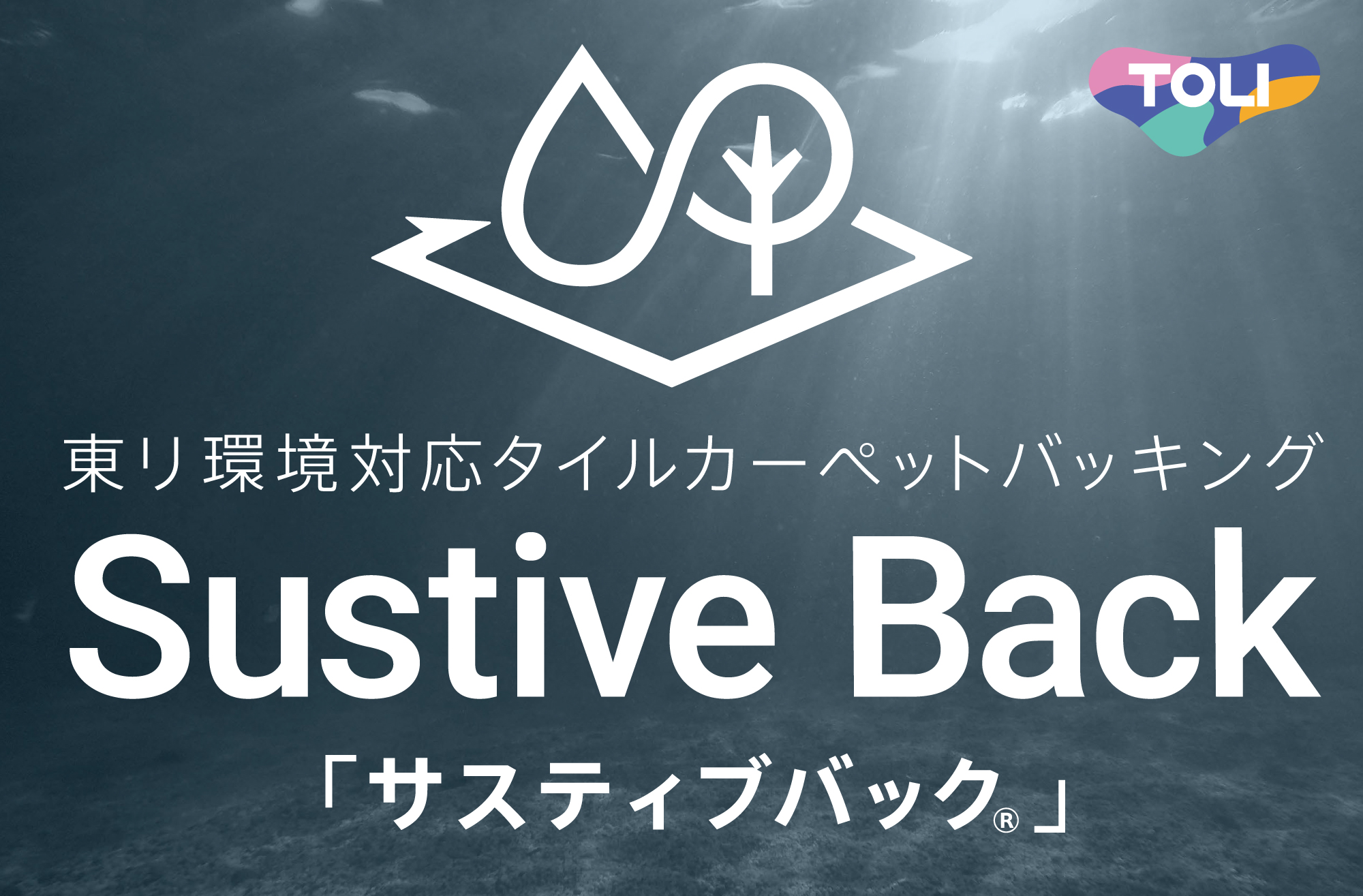 TOLI

東リ環境対応タイルカーペットバッキング

Sustive Back

「サスティブバック®」